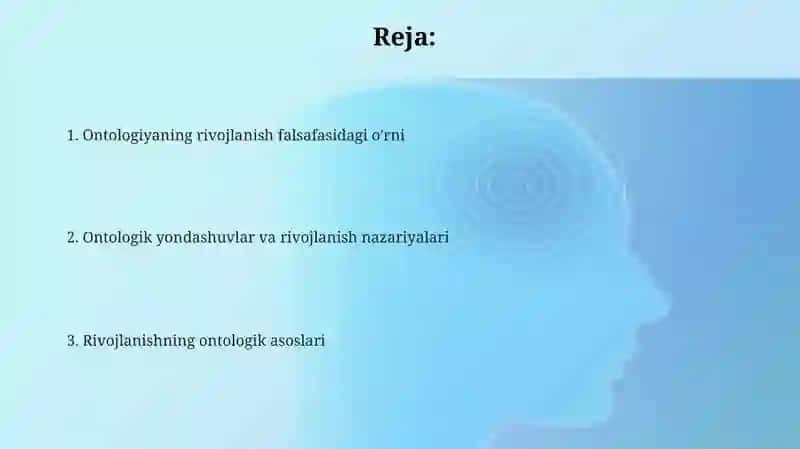 Reja:

1. Ontologiyaning rivojlanish falsafasidagi o'rni

2. Ontologik yondashuvlar va rivojlanish nazariyalari

3. Rivojlanishning ontologik asoslari